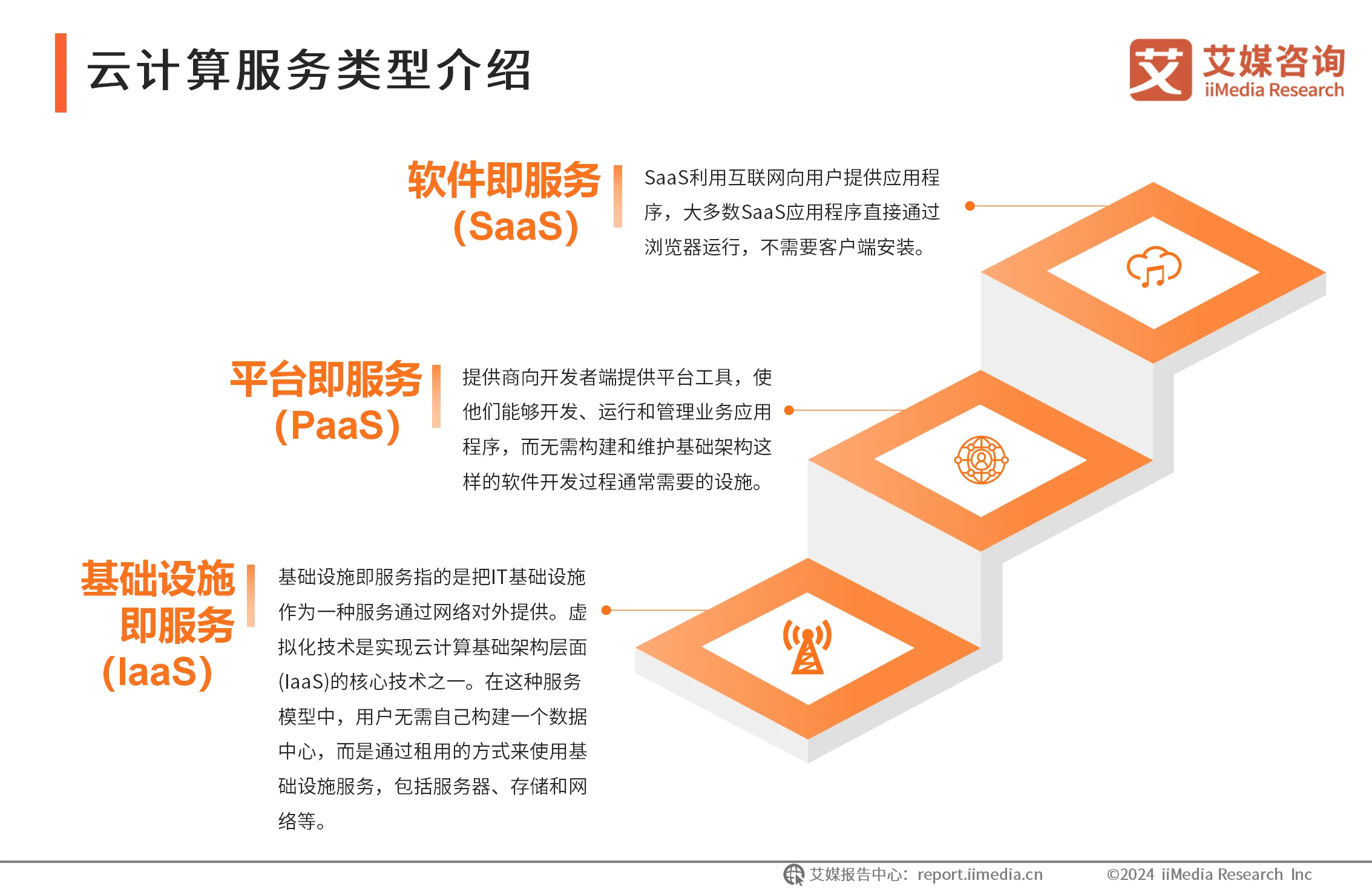 云计算服务类型介绍

艾 艾媒咨询 iiMedia Research

软件即服务 (SaaS)

SaaS利用互联网向用户提供应用程序，大多数SaaS应用程序直接通过浏览器运行，不需要客户端安装。

平台即服务 (PaaS)

提供商向开发者端提供平台工具，使他们能够开发、运行和管理业务应用程序，而无需构建和维护基础架构这样的软件开发过程通常需要的设施。

基础设施即服务 (IaaS)

基础设施即服务指的是把IT基础设施作为一种服务通过网络对外提供。虚拟化技术是实现云计算基础架构层面(IaaS)的核心技术之一。在这种服务模型中，用户无需自己构建一个数据中心，而是通过租用的方式来使用基础设施服务，包括服务器、存储和网络等。

艾媒报告中心：report.iimedia.cn ©2024 iiMedia Research Inc